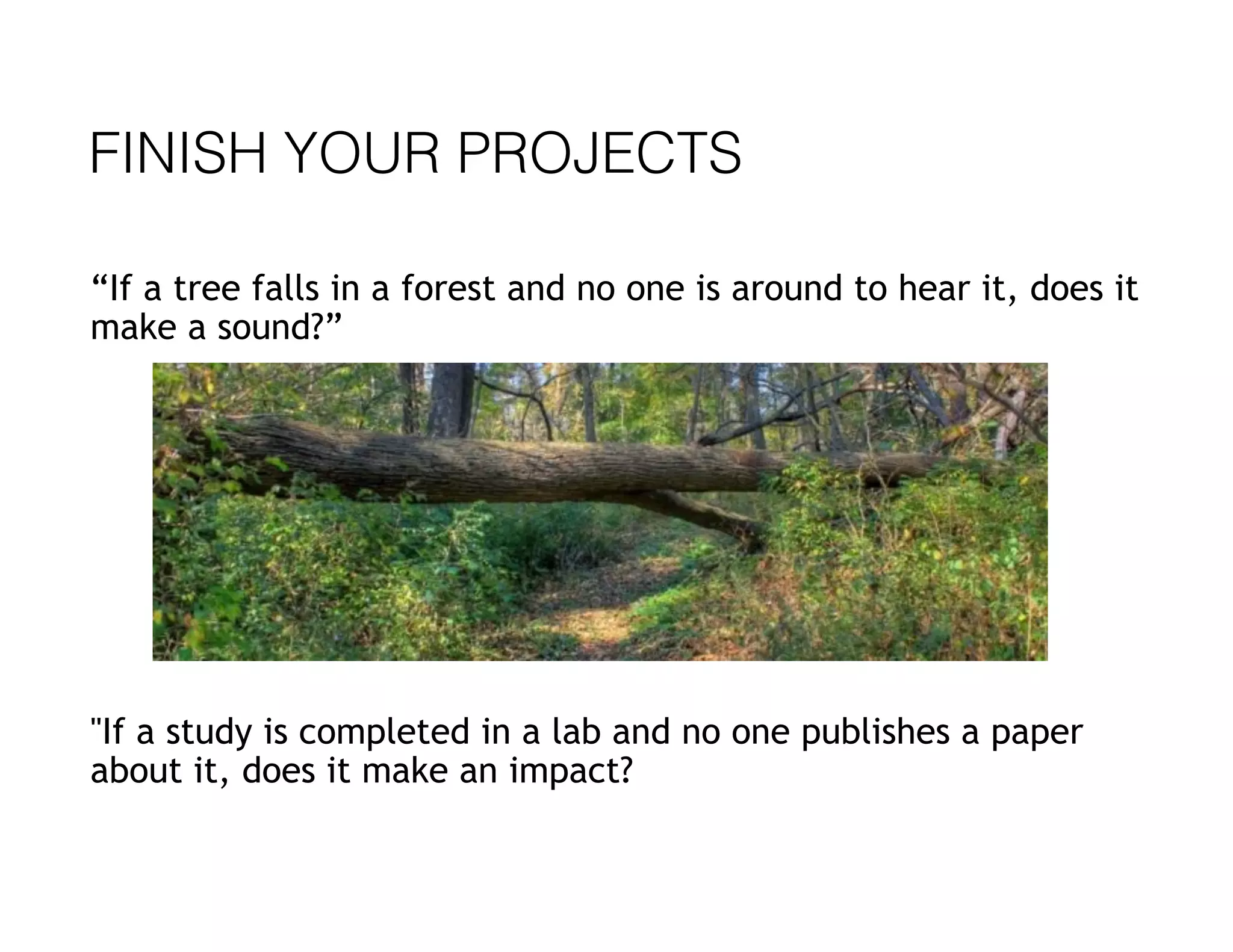 FINISH YOUR PROJECTS

“If a tree falls in a forest and no one is around to hear it, does it make a sound?”

"If a study is completed in a lab and no one publishes a paper about it, does it make an impact?